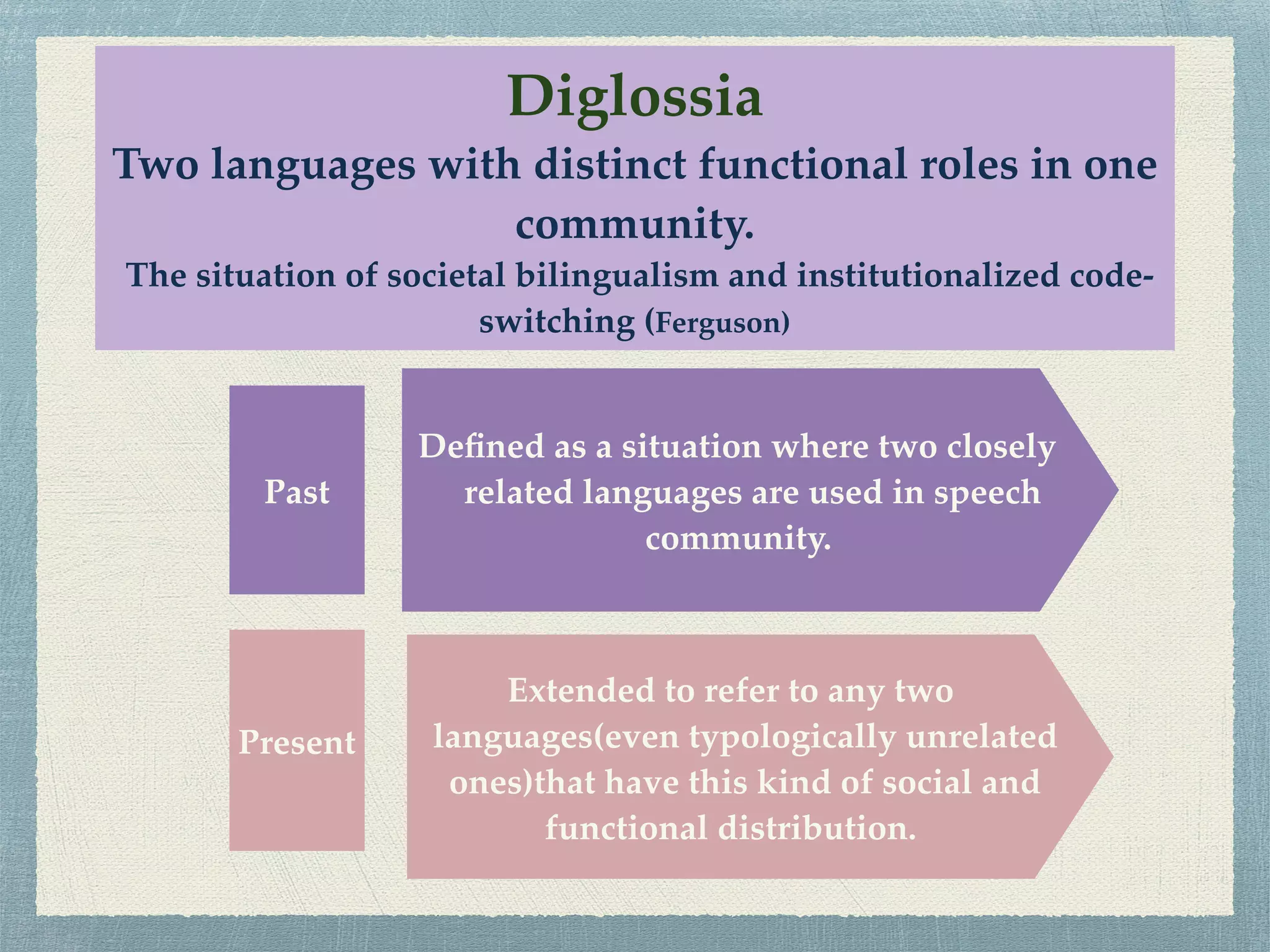 Diglossia

Two languages with distinct functional roles in one community.

The situation of societal bilingualism and institutionalized code-switching (Ferguson)

Past

Defined as a situation where two closely related languages are used in speech community.

Present

Extended to refer to any two languages(even typologically unrelated ones)that have this kind of social and functional distribution.